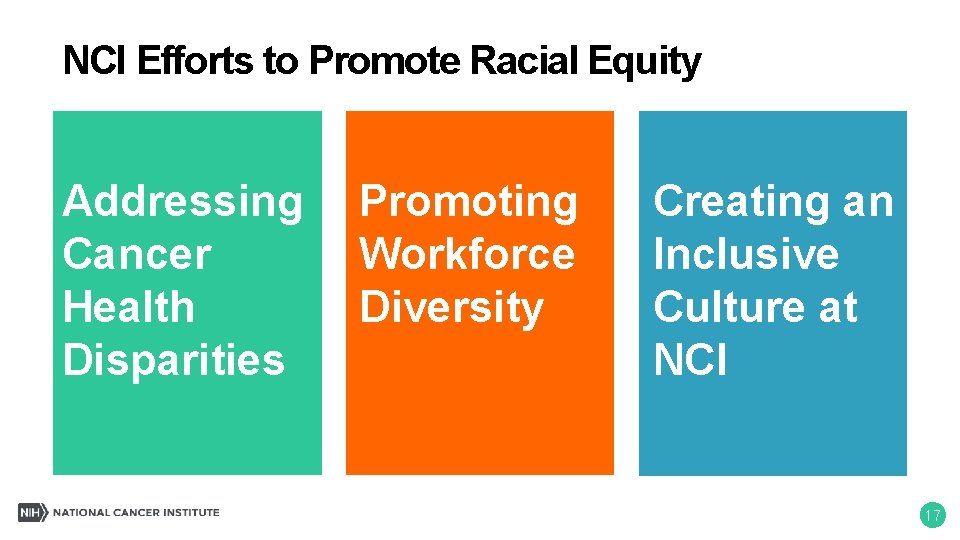 NCI Efforts to Promote Racial Equity

Addressing Cancer Health Disparities

Promoting Workforce Diversity

Creating an Inclusive Culture at NCI

NIH NATIONAL CANCER INSTITUTE

17